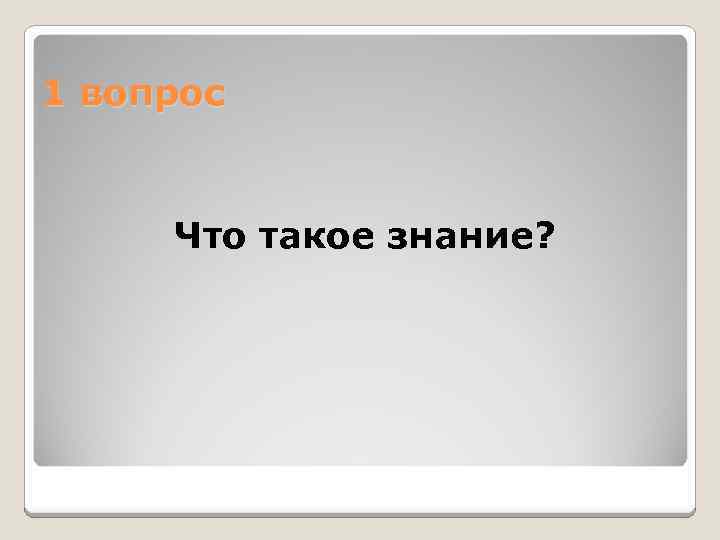 1 вопрос

Что такое знание?